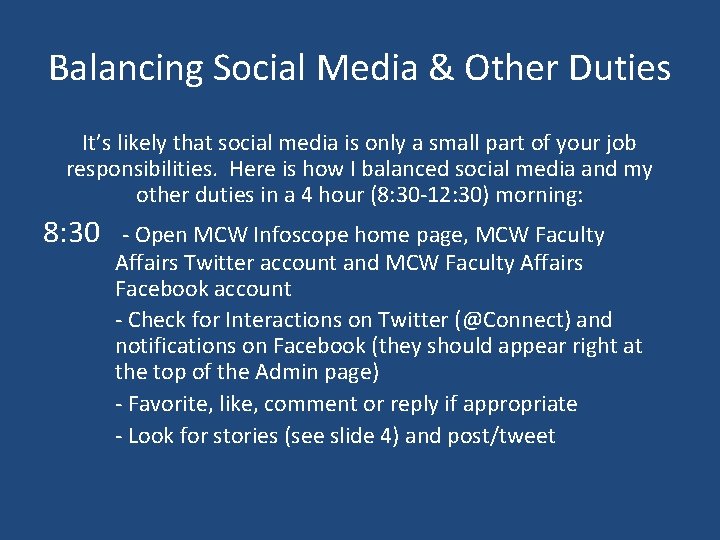 Balancing Social Media & Other Duties

It’s likely that social media is only a small part of your job responsibilities. Here is how I balanced social media and my other duties in a 4 hour (8:30-12:30) morning:

8:30 - Open MCW Infoscope home page, MCW Faculty Affairs Twitter account and MCW Faculty Affairs Facebook account

- Check for Interactions on Twitter (@Connect) and notifications on Facebook (they should appear right at the top of the Admin page)

- Favorite, like, comment or reply if appropriate

- Look for stories (see slide 4) and post/tweet